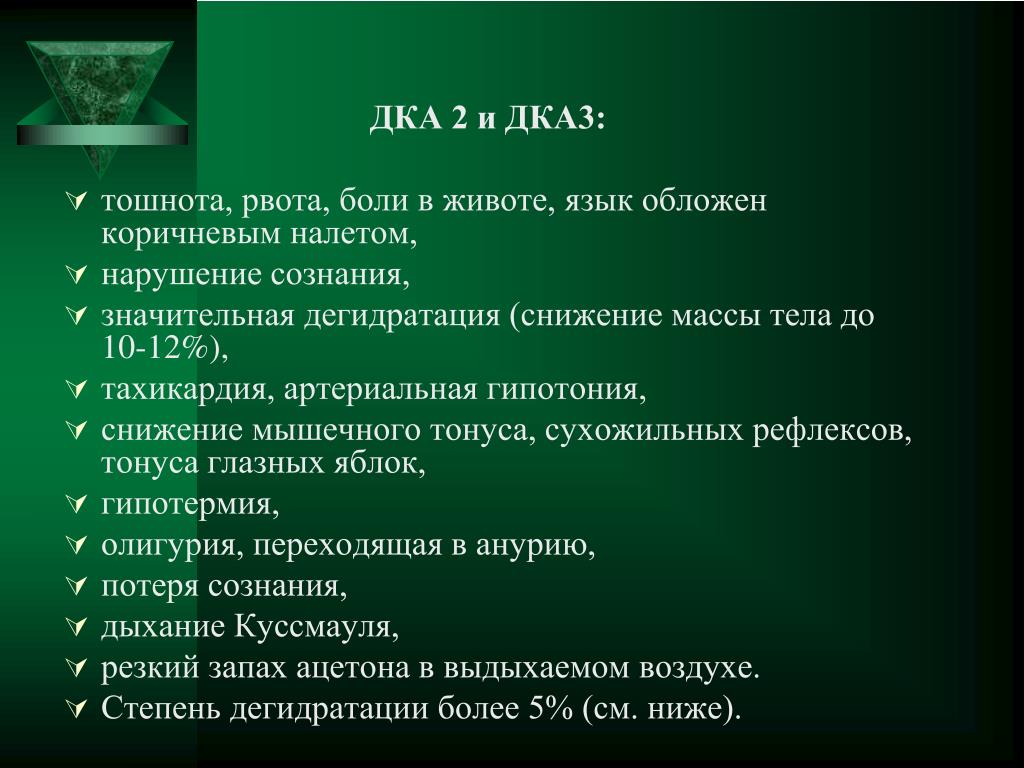 ДКА 2 и ДКА3:

тошнота, рвота, боли в животе, язык обложен коричневым налетом,
нарушение сознания,
значительная дегидратация (снижение массы тела до 10-12%),
тахикардия, артериальная гипотония,
снижение мышечного тонуса, сухожильных рефлексов, тонуса глазных яблок,
гипотермия,
олигурия, переходящая в анурию,
потеря сознания,
дыхание Куссмауля,
резкий запах ацетона в выдыхаемом воздухе.
Степень дегидратации более 5% (см. ниже).